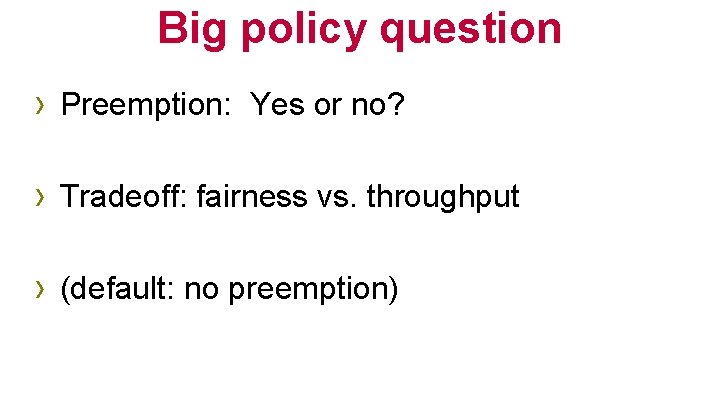 Big policy question

› Preemption:  Yes or no?

› Tradeoff: fairness vs. throughput

› (default: no preemption)